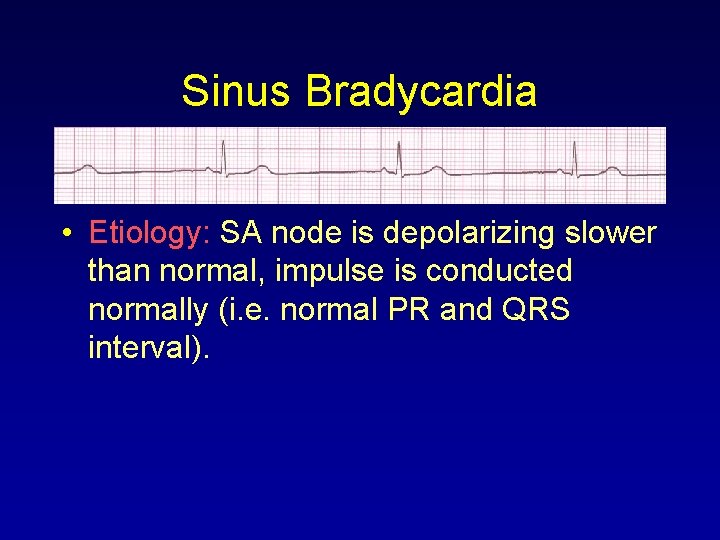 Sinus Bradycardia

• Etiology: SA node is depolarizing slower than normal, impulse is conducted normally (i.e. normal PR and QRS interval).